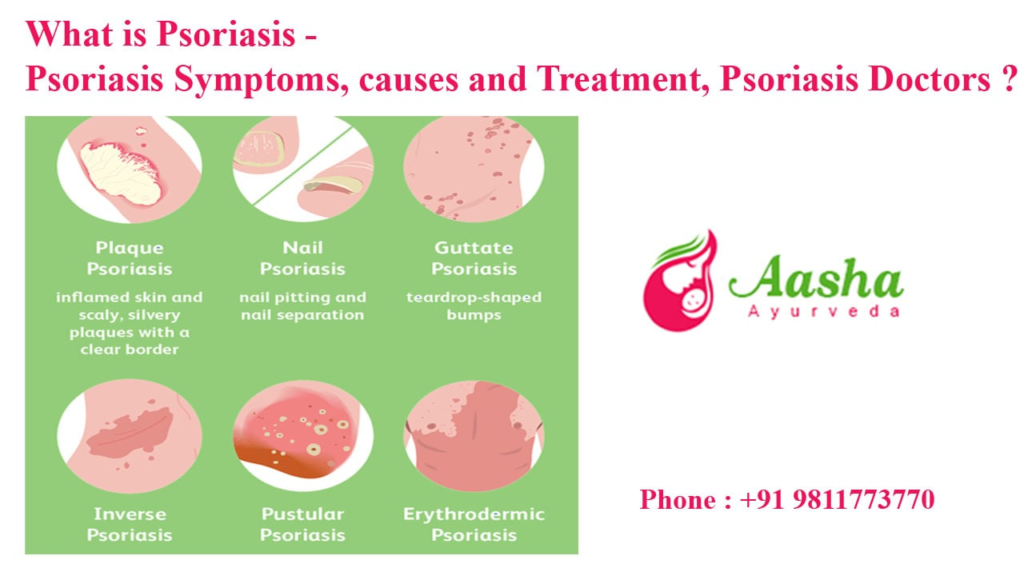 What is Psoriasis -
Psoriasis Symptoms, causes and Treatment, Psoriasis Doctors ?

Plaque Psoriasis
inflamed skin and scaly, silvery plaques with a clear border

Nail Psoriasis
nail pitting and nail separation

Guttate Psoriasis
teardrop-shaped bumps

Inverse Psoriasis

Pustular Psoriasis

Erythrodermic Psoriasis

Aasha
Ayurveda

Phone : +91 9811773770